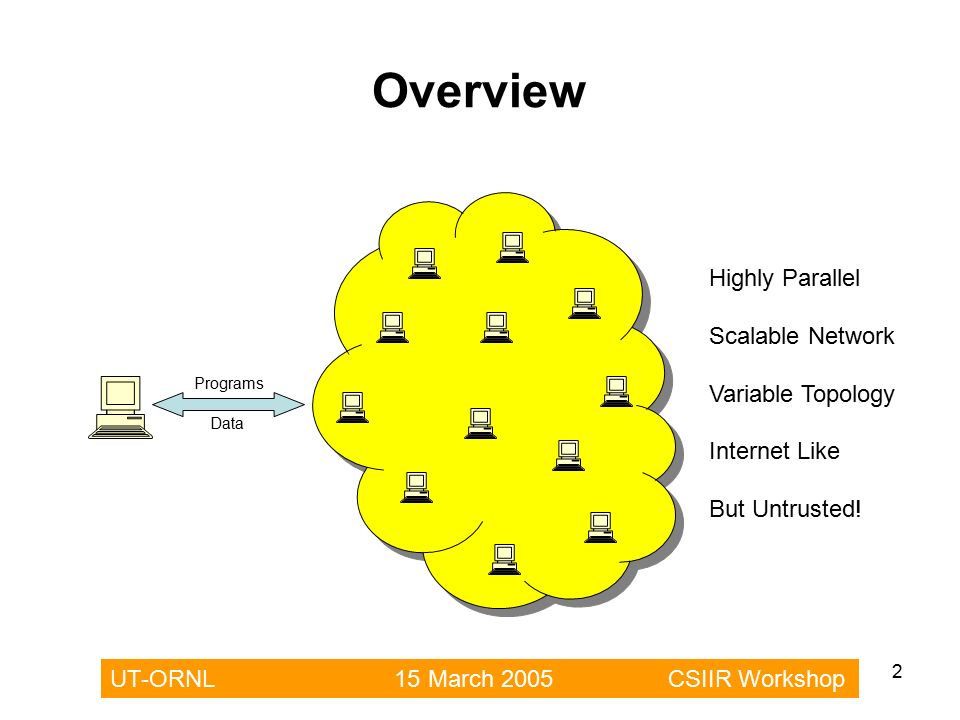 Overview

Programs

Data

Highly Parallel

Scalable Network

Variable Topology

Internet Like

But Untrusted!

UT-ORNL 15 March 2005 CSIIR Workshop

2